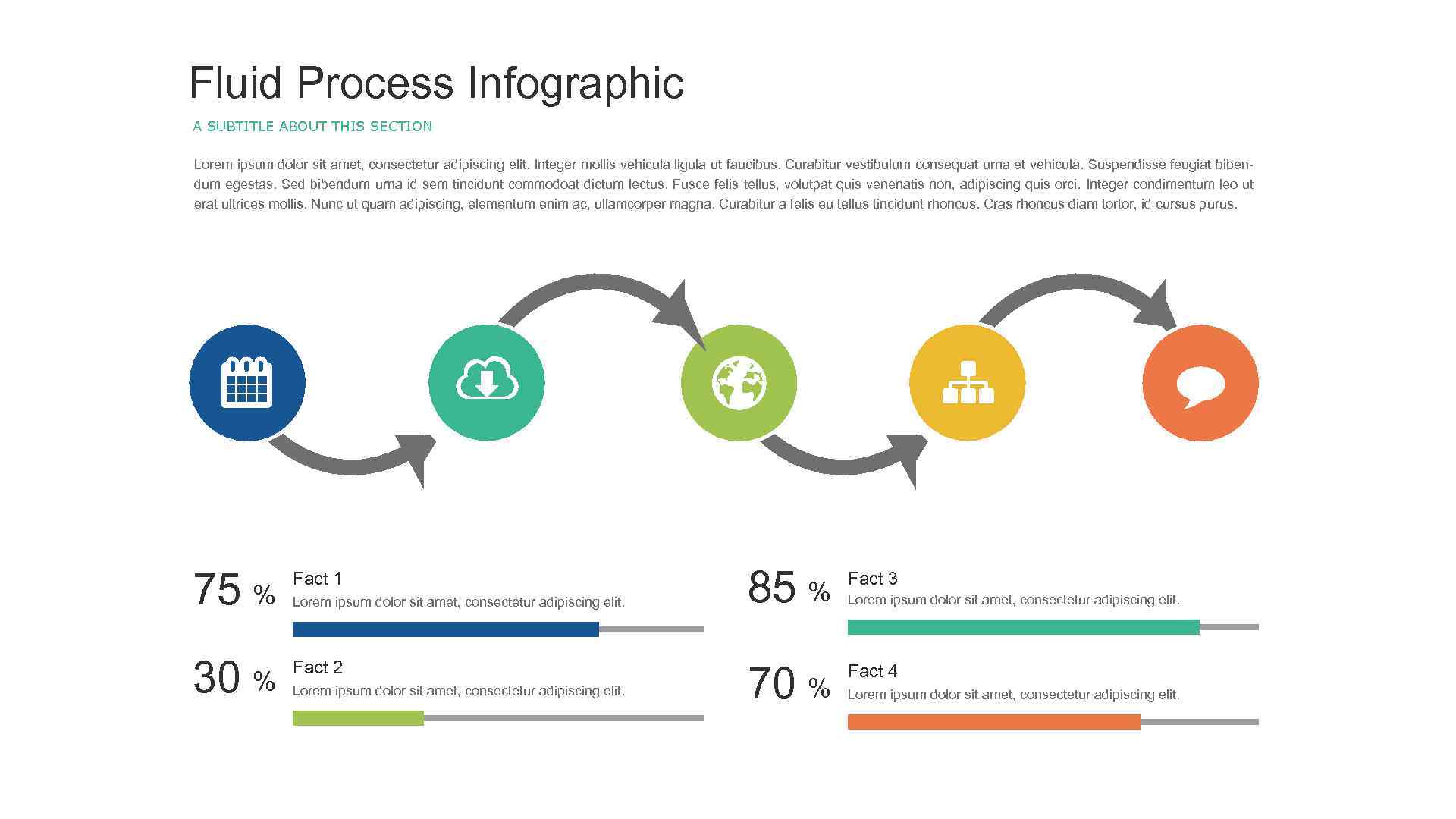 Fluid Process Infographic

A SUBTITLE ABOUT THIS SECTION

Lorem ipsum dolor sit amet, consectetur adipiscing elit. Integer mollis vehicula ligula ut faucibus. Curabitur vestibulum consequat urna et vehicula. Suspendisse feugiat bibendum egestas. Sed bibendum urna id sem tincidunt commodoat dictum lectus. Fusce felis tellus, volutpat quis venenatis non, adipiscing quis orci. Integer condimentum leo ut erat ultrices mollis. Nunc ut quam adipiscing, elementum enim ac, ullamcorper magna. Curabitur a felis eu tellus tincidunt rhoncus. Cras rhoncus diam tortor, id cursus purus.

75 %
Fact 1
Lorem ipsum dolor sit amet, consectetur adipiscing elit.

30 %
Fact 2
Lorem ipsum dolor sit amet, consectetur adipiscing elit.

85 %
Fact 3
Lorem ipsum dolor sit amet, consectetur adipiscing elit.

70 %
Fact 4
Lorem ipsum dolor sit amet, consectetur adipiscing elit.